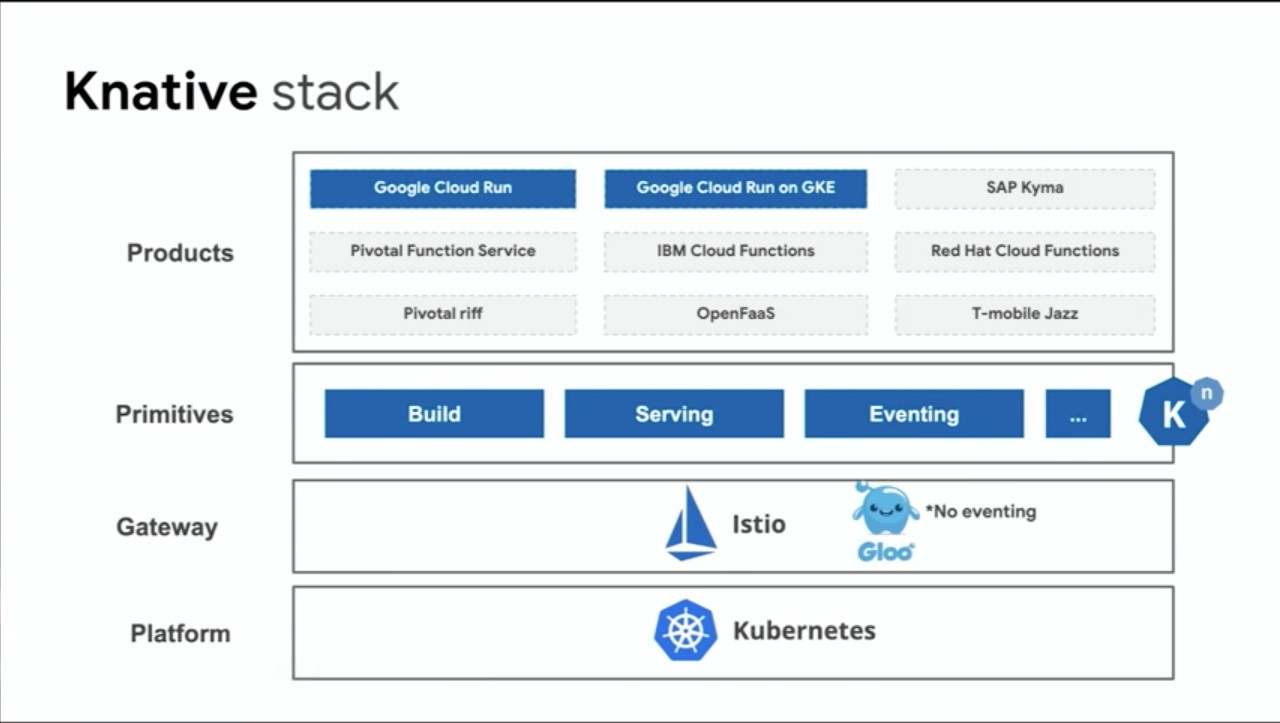 Knative stack

Products

Google Cloud Run
Google Cloud Run on GKE
SAP Kyma
Pivotal Function Service
IBM Cloud Functions
Red Hat Cloud Functions
Pivotal riff
OpenFaaS
T-mobile Jazz

Primitives

Build
Serving
Eventing
...

K n

Gateway

Istio
Gloo
*No eventing

Platform

Kubernetes